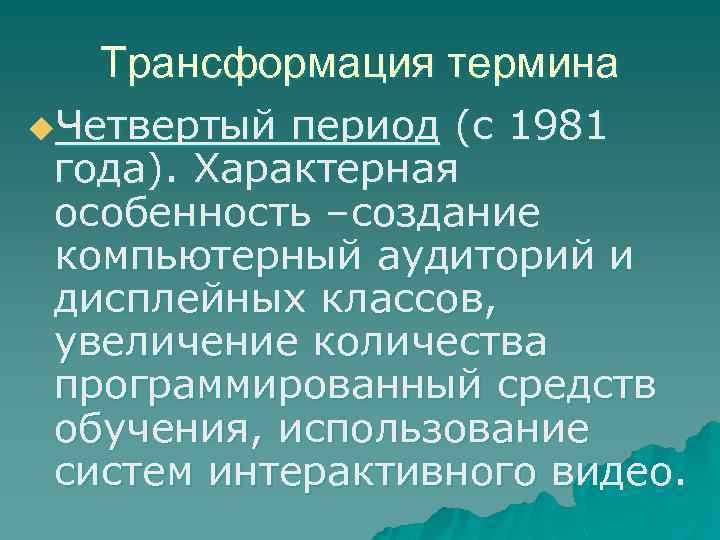 Трансформация термина

Четвертый период (с 1981 года). Характерная особенность –создание компьютерный аудиторий и дисплейных классов, увеличение количества программированный средств обучения, использование систем интерактивного видео.